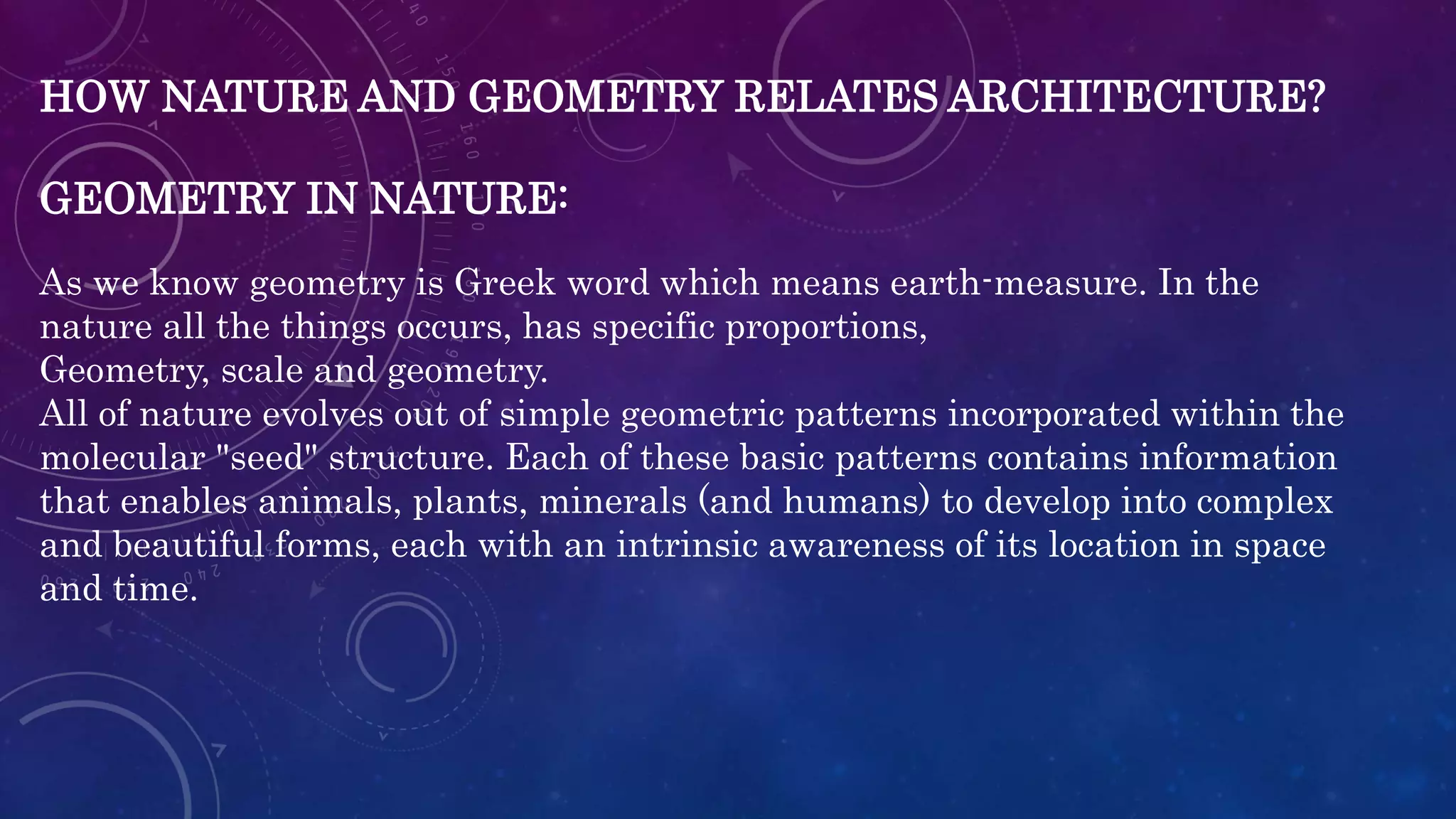 HOW NATURE AND GEOMETRY RELATES ARCHITECTURE?

GEOMETRY IN NATURE:

As we know geometry is Greek word which means earth-measure. In the nature all the things occurs, has specific proportions,
Geometry, scale and geometry.
All of nature evolves out of simple geometric patterns incorporated within the molecular "seed" structure. Each of these basic patterns contains information that enables animals, plants, minerals (and humans) to develop into complex and beautiful forms, each with an intrinsic awareness of its location in space and time.